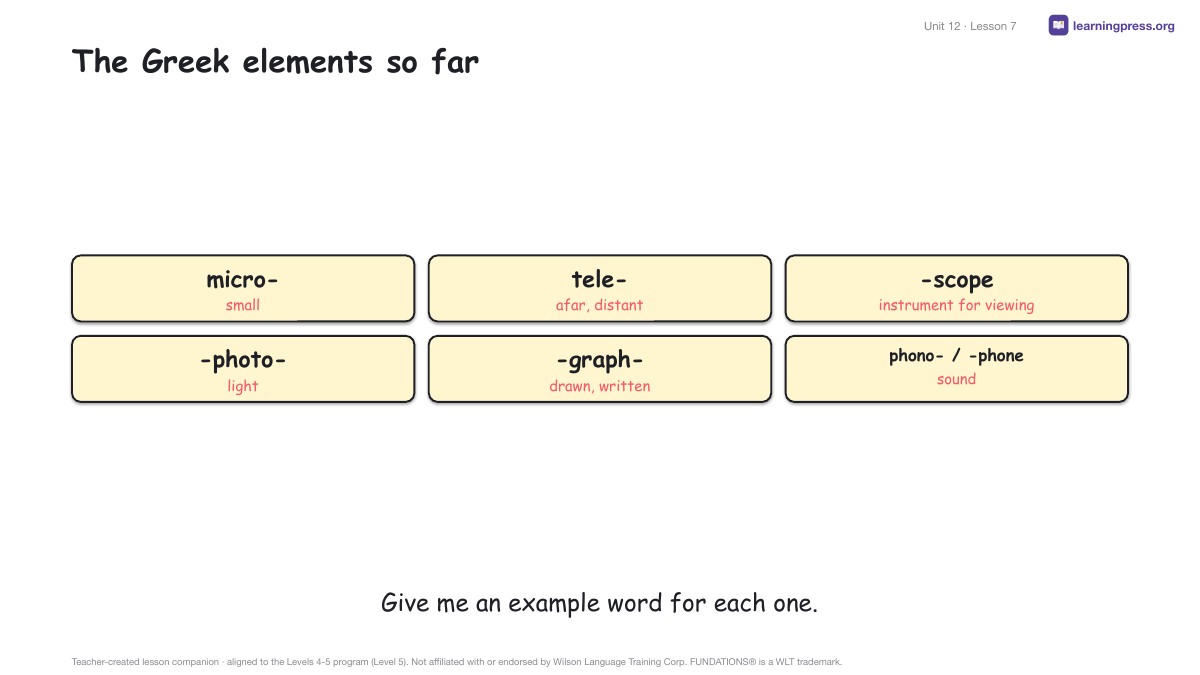 Unit 12 · Lesson 7
learningpress.org

The Greek elements so far

micro-
small

tele-
afar, distant

-scope
instrument for viewing

-photo-
light

-graph-
drawn, written

phono- / -phone
sound

Give me an example word for each one.

Teacher-created lesson companion · aligned to the Levels 4-5 program (Level 5). Not affiliated with or endorsed by Wilson Language Training Corp. FUNDATIONS® is a WLT trademark.